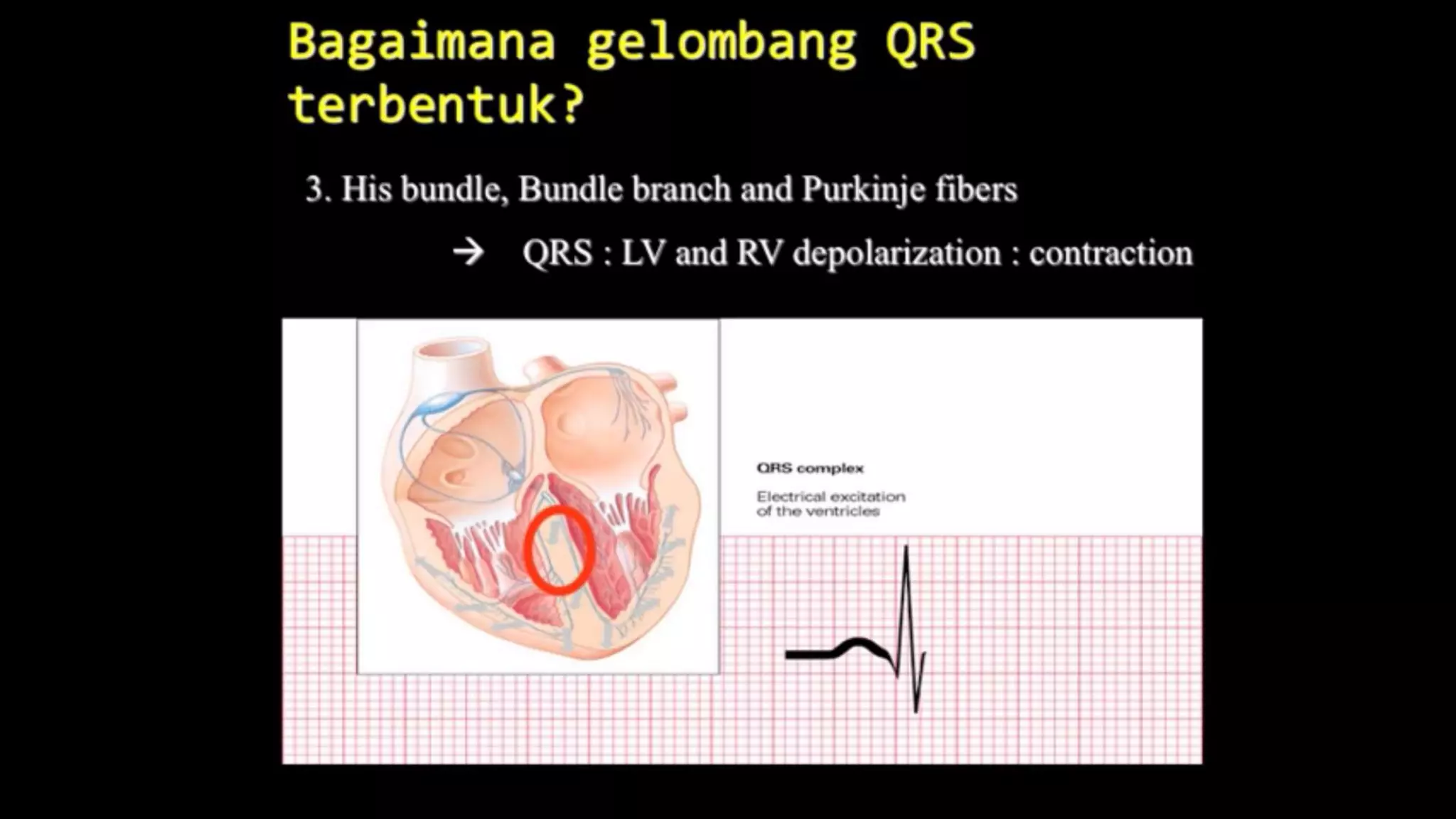 Bagaimana gelombang QRS terbentuk?

3. His bundle, Bundle branch and Purkinje fibers

→ QRS : LV and RV depolarization : contraction

QRS complex

Electrical excitation of the ventricles